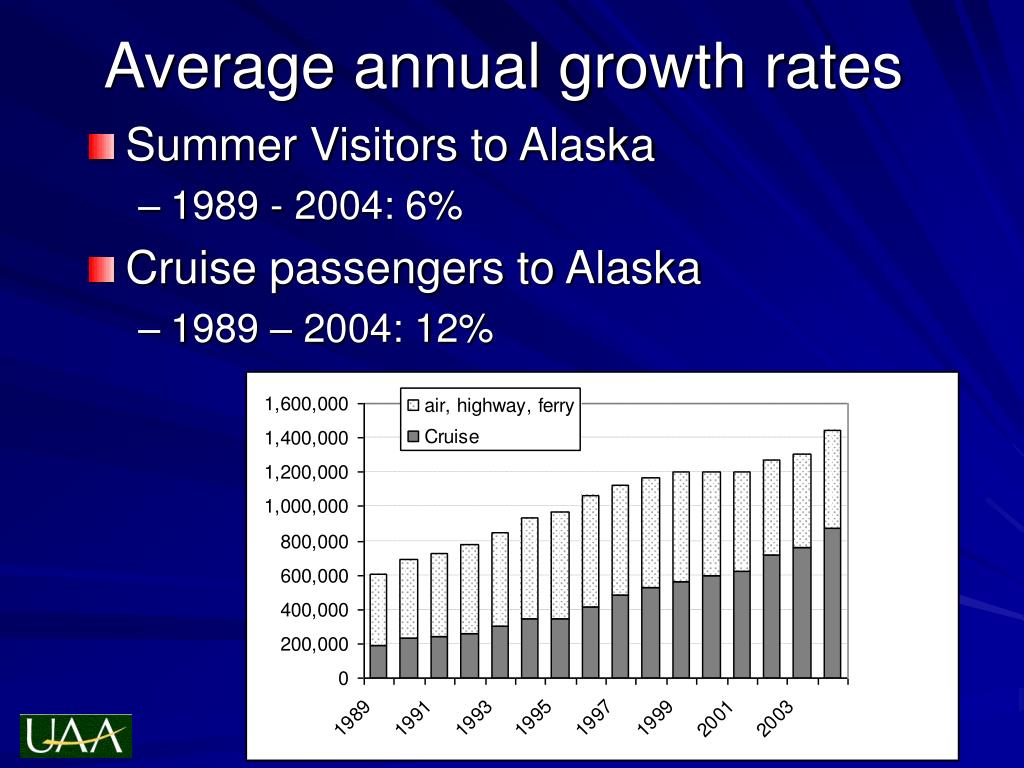 Average annual growth rates

Summer Visitors to Alaska

– 1989 - 2004: 6%

Cruise passengers to Alaska

– 1989 – 2004: 12%

1,600,000
1,400,000
1,200,000
1,000,000
800,000
600,000
400,000
200,000
0

air, highway, ferry
Cruise

1989
1991
1993
1995
1997
1999
2001
2003

UAA